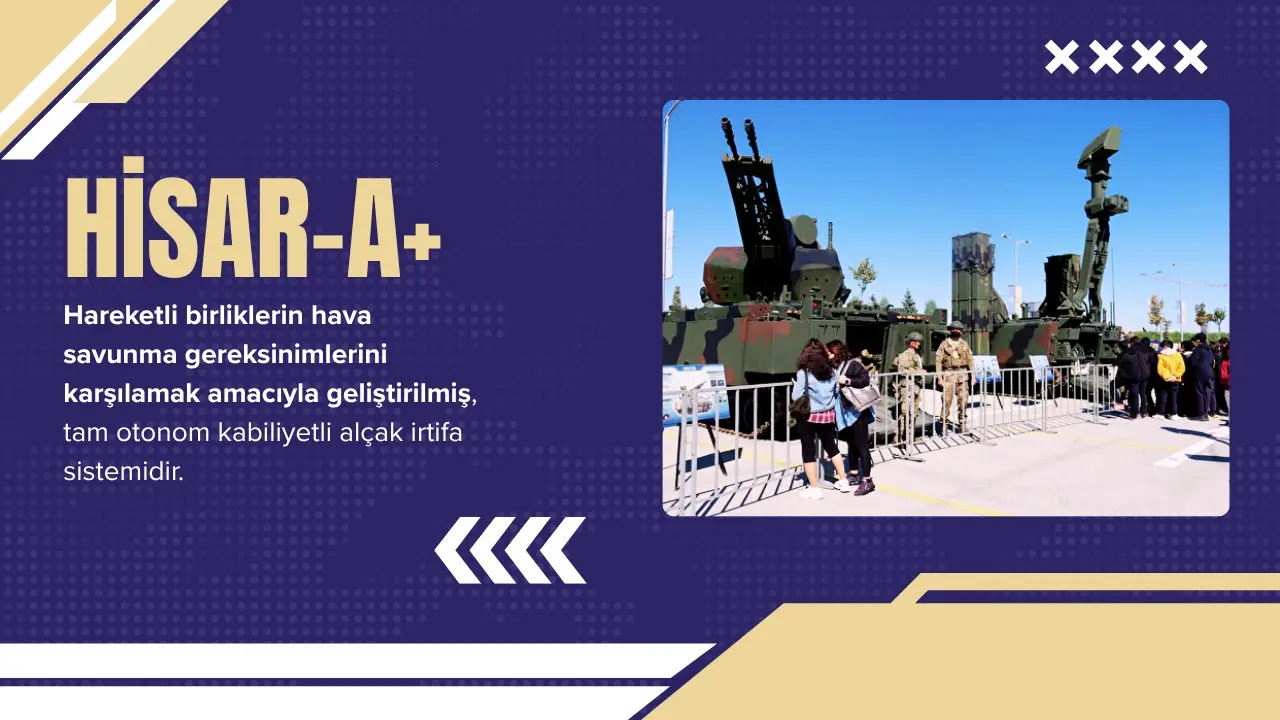 HİSAR-A+

Hareketli birliklerin hava savunma gereksinimlerini karşılamak amacıyla geliştirilmiş, tam otonom kabiliyetli alçak irtifa sistemidir.